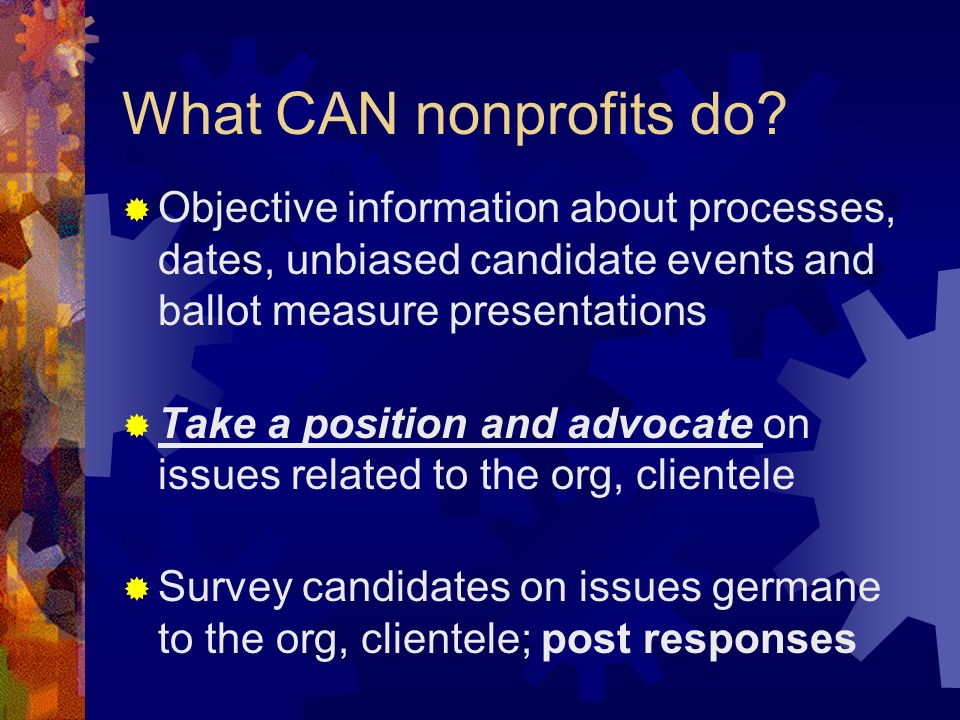 What CAN nonprofits do?

Objective information about processes, dates, unbiased candidate events and ballot measure presentations

Take a position and advocate on issues related to the org, clientele

Survey candidates on issues germane to the org, clientele; post responses